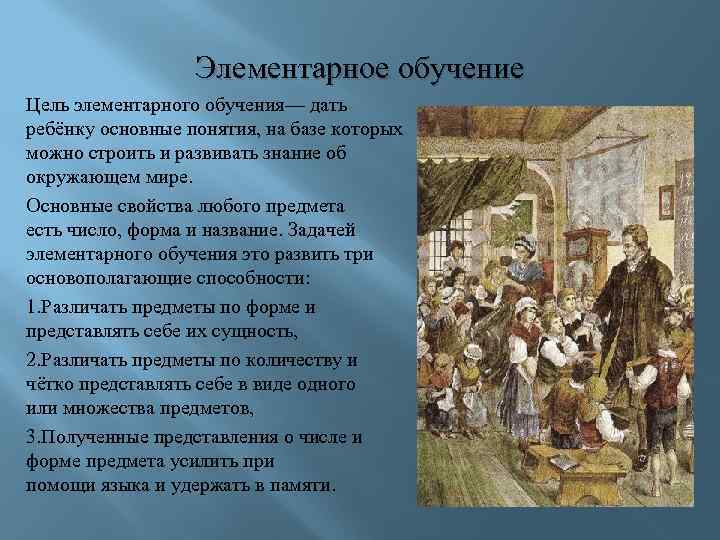 Элементарное обучение

Цель элементарного обучения— дать ребёнку основные понятия, на базе которых можно строить и развивать знание об окружающем мире.

Основные свойства любого предмета есть число, форма и название. Задачей элементарного обучения это развить три основополагающие способности:

1.Различать предметы по форме и представлять себе их сущность,

2.Различать предметы по количеству и чётко представлять себе в виде одного или множества предметов,

3.Полученные представления о числе и форме предмета усилить при помощи языка и удержать в памяти.